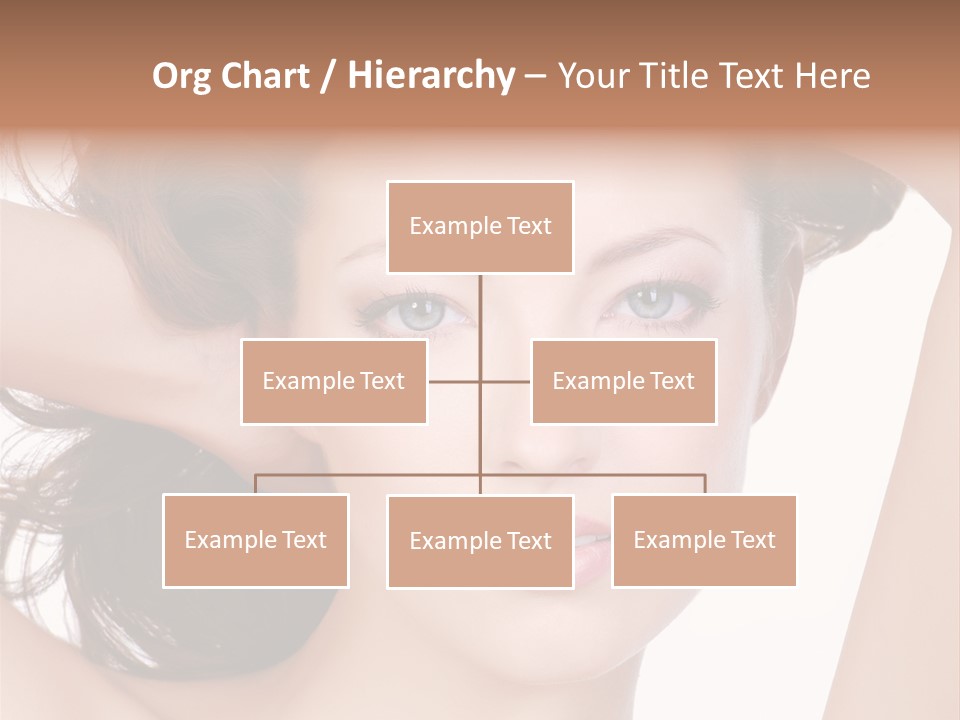 Org Chart / Hierarchy – Your Title Text Here

Example Text

Example Text

Example Text

Example Text

Example Text

Example Text